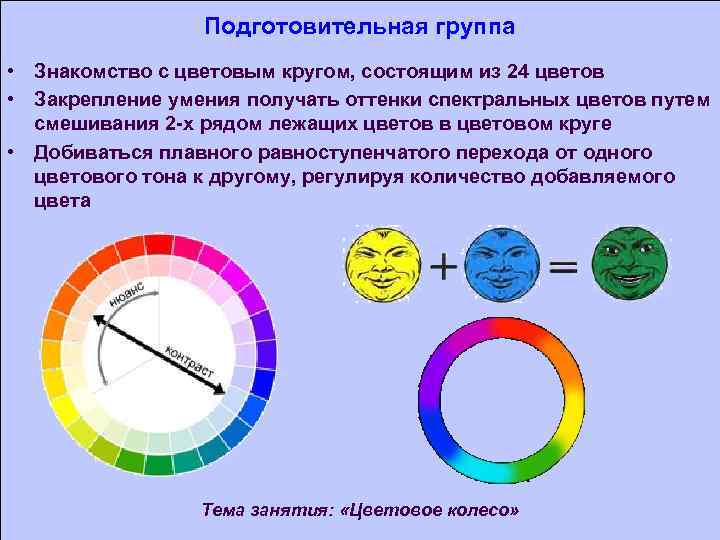 Подготовительная группа

• Знакомство с цветовым кругом, состоящим из 24 цветов

• Закрепление умения получать оттенки спектральных цветов путем смешивания 2-х рядом лежащих цветов в цветовом круге

• Добиваться плавного равноступенчатого перехода от одного цветового тона к другому, регулируя количество добавляемого цвета

нюанс

контраст

+ =

Тема занятия: «Цветовое колесо»